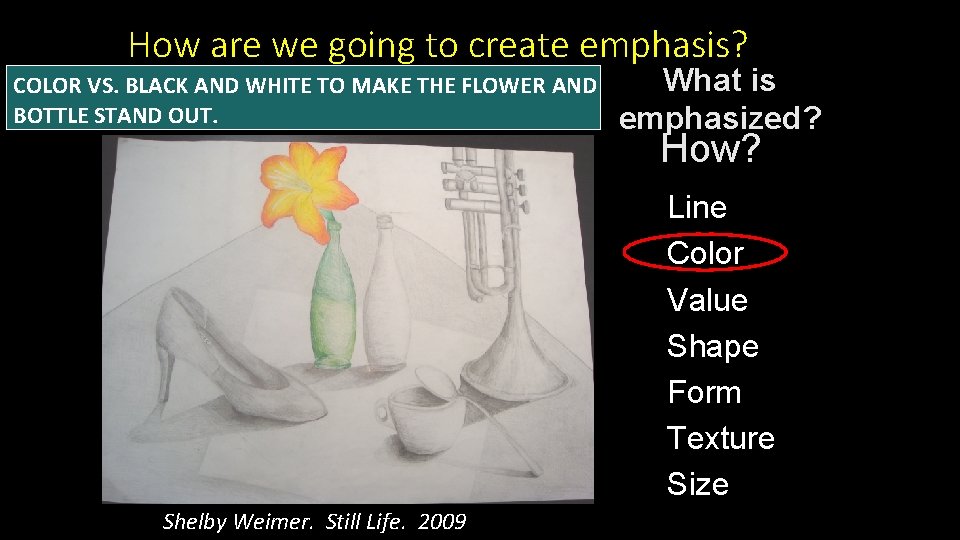 How are we going to create emphasis?

COLOR VS. BLACK AND WHITE TO MAKE THE FLOWER AND BOTTLE STAND OUT.

What is emphasized?

How?

Line
Color
Value
Shape
Form
Texture
Size

Shelby Weimer. Still Life. 2009